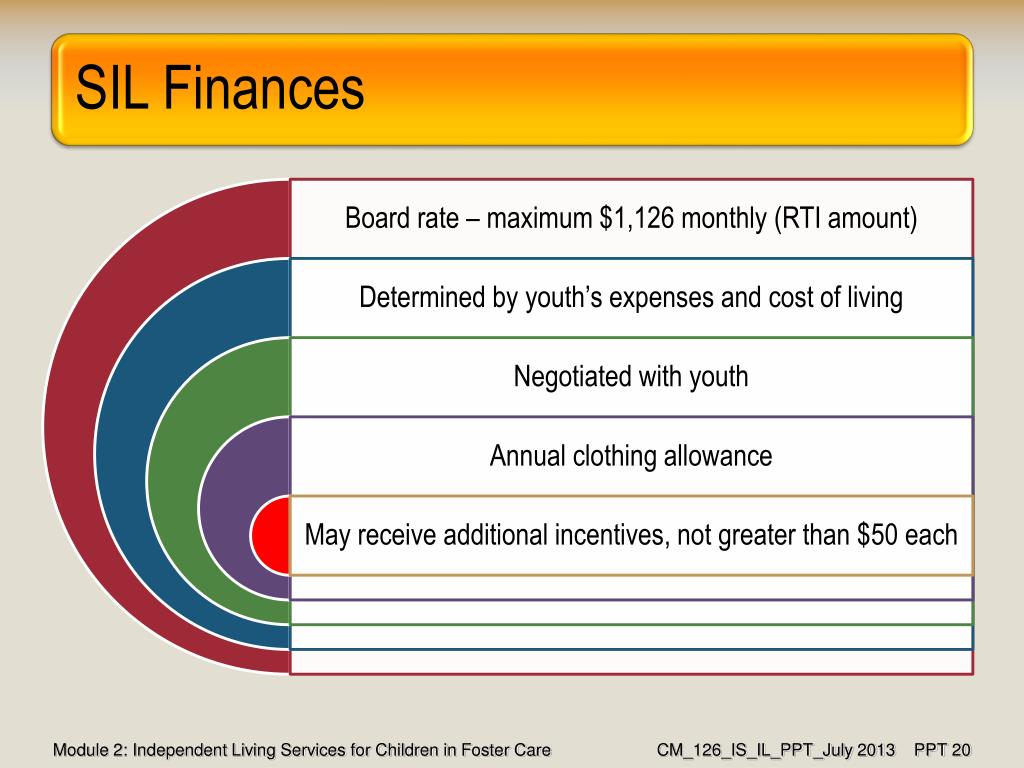 SIL Finances

Board rate – maximum \$1,126 monthly (RTI amount)

Determined by youth's expenses and cost of living

Negotiated with youth

Annual clothing allowance

May receive additional incentives, not greater than \$50 each

Module 2: Independent Living Services for Children in Foster Care

CM_126_IS_IL_PPT_July 2013 PPT 20